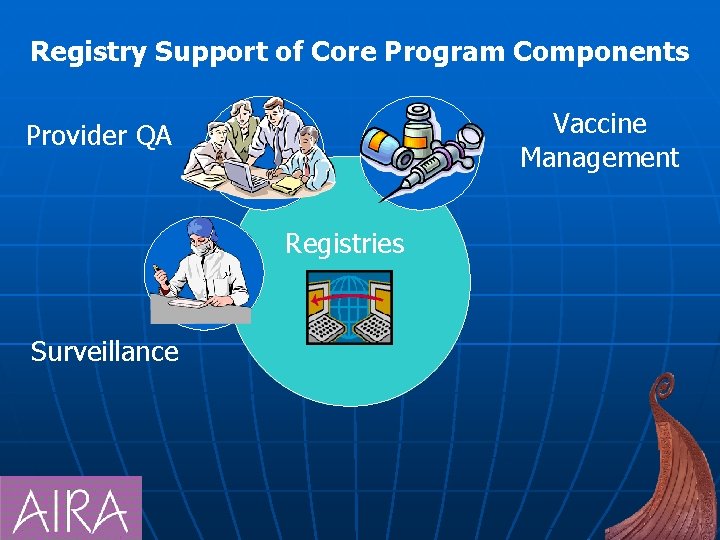 Registry Support of Core Program Components

Provider QA

Vaccine Management

Registries

Surveillance

AIRA